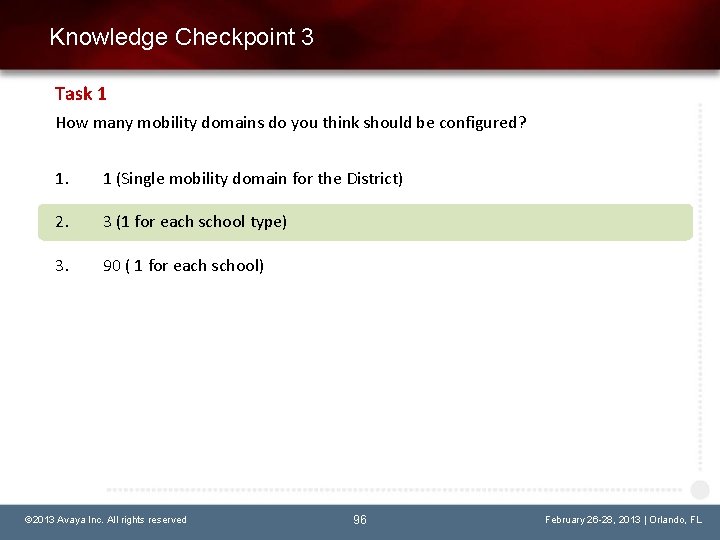 Knowledge Checkpoint 3

Task 1

How many mobility domains do you think should be configured?

1. 1 (Single mobility domain for the District)

2. 3 (1 for each school type)

3. 90 ( 1 for each school)

©2013 Avaya Inc. All rights reserved

96

February 26-28, 2013 | Orlando, FL